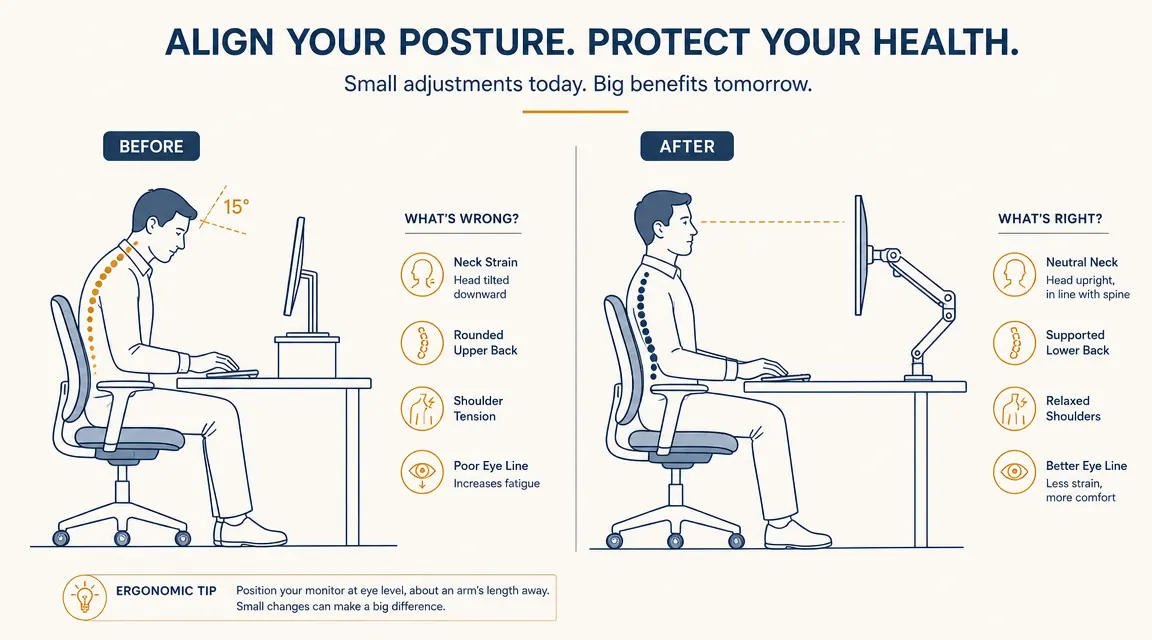 ALIGN YOUR POSTURE. PROTECT YOUR HEALTH.

Small adjustments today. Big benefits tomorrow.

BEFORE

15°

WHAT'S WRONG?

Neck Strain
Head tilted downward

Rounded Upper Back

Shoulder Tension

Poor Eye Line
Increases fatigue

AFTER

WHAT'S RIGHT?

Neutral Neck
Head upright, in line with spine

Supported Lower Back

Relaxed Shoulders

Better Eye Line
Less strain, more comfort

ERGONOMIC TIP
Position your monitor at eye level, about an arm's length away. Small changes can make a big difference.